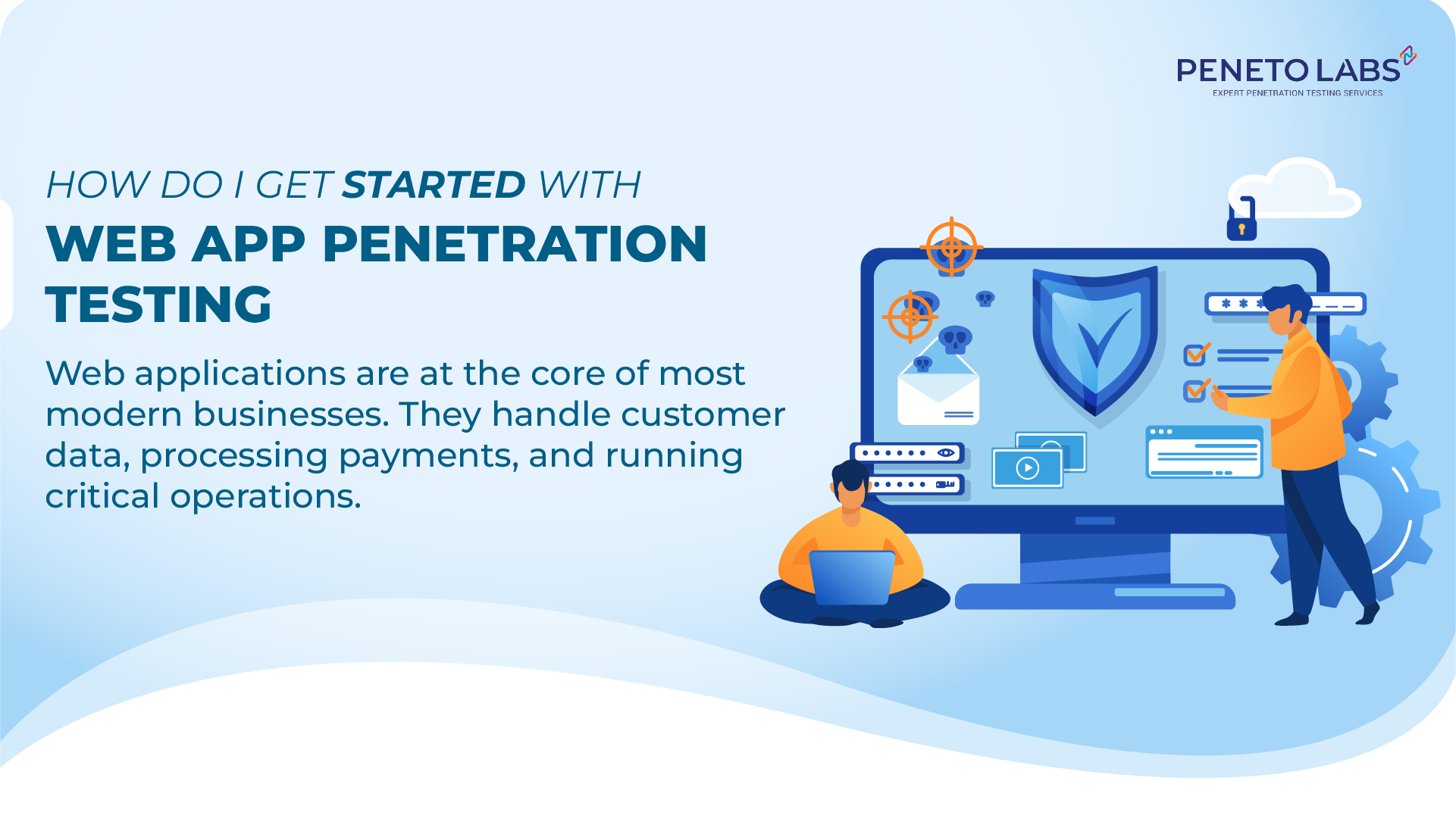 PENETO LABS
EXPERT PENETRATION TESTING SERVICES

HOW DO I GET STARTED WITH
WEB APP PENETRATION TESTING

Web applications are at the core of most modern businesses. They handle customer data, processing payments, and running critical operations.